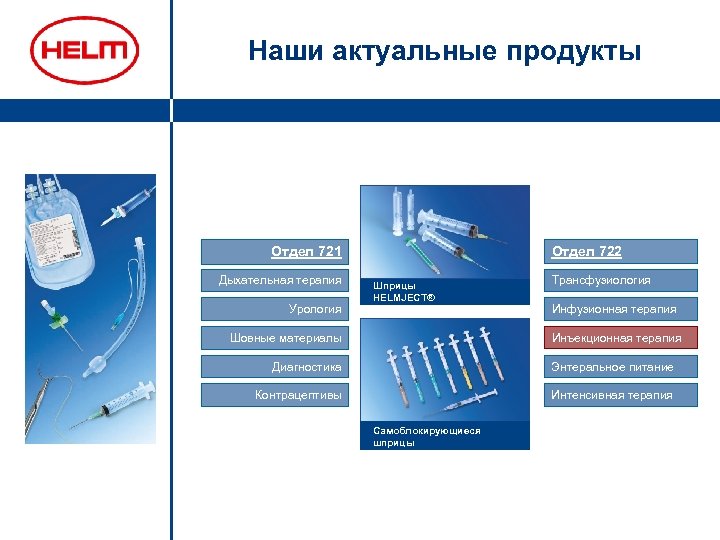 HELM

Наши актуальные продукты

Отдел 721

Дыхательная терапия

Урология

Шовные материалы

Диагностика

Контрацептивы

Шприцы HELMJECT®

Самоблокирующиеся шприцы

Отдел 722

Трансфузиология

Инфузионная терапия

Инъекционная терапия

Энтеральное питание

Интенсивная терапия